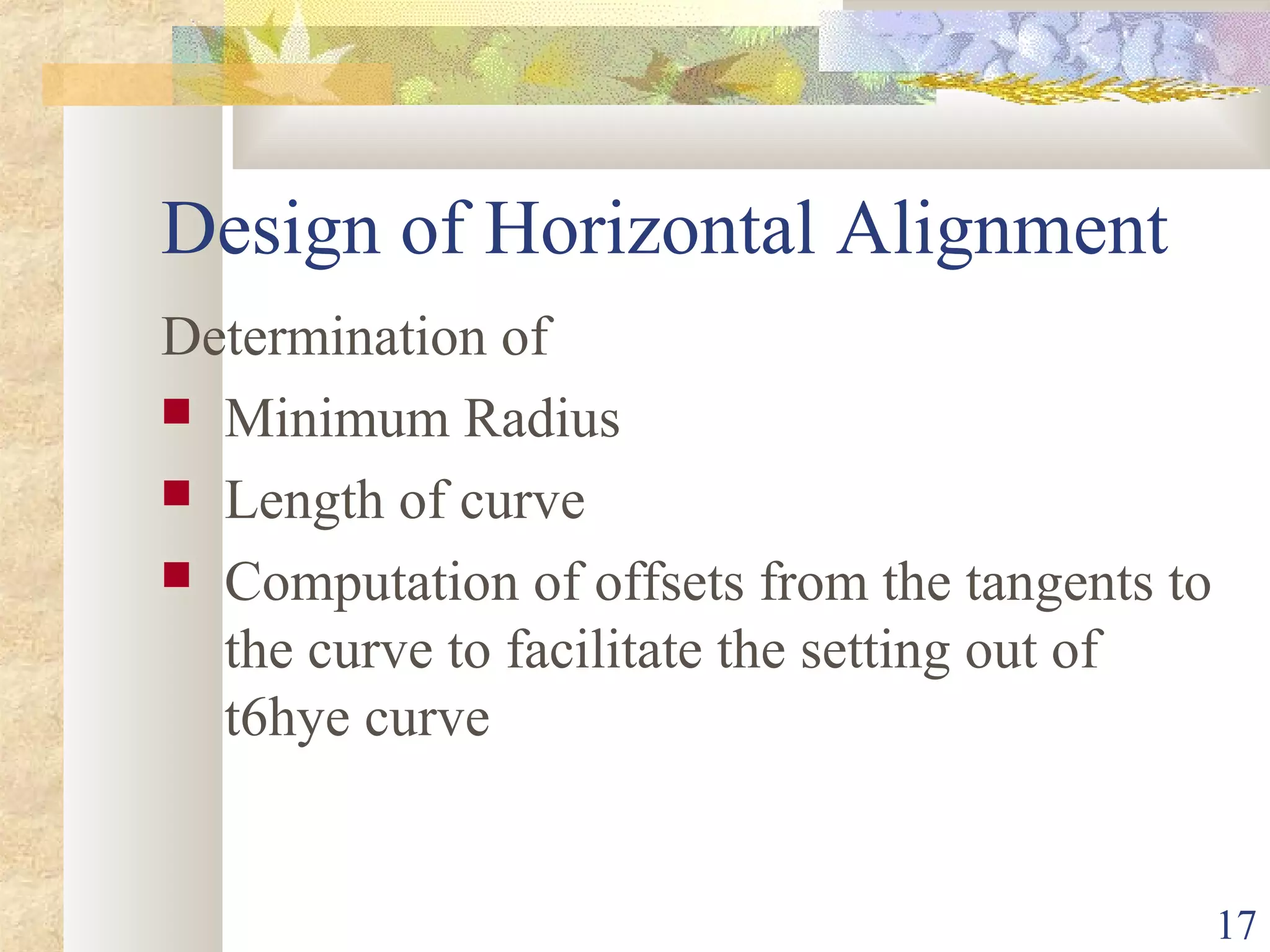 Design of Horizontal Alignment

Determination of

- Minimum Radius
- Length of curve
- Computation of offsets from the tangents to the curve to facilitate the setting out of t6hye curve

17